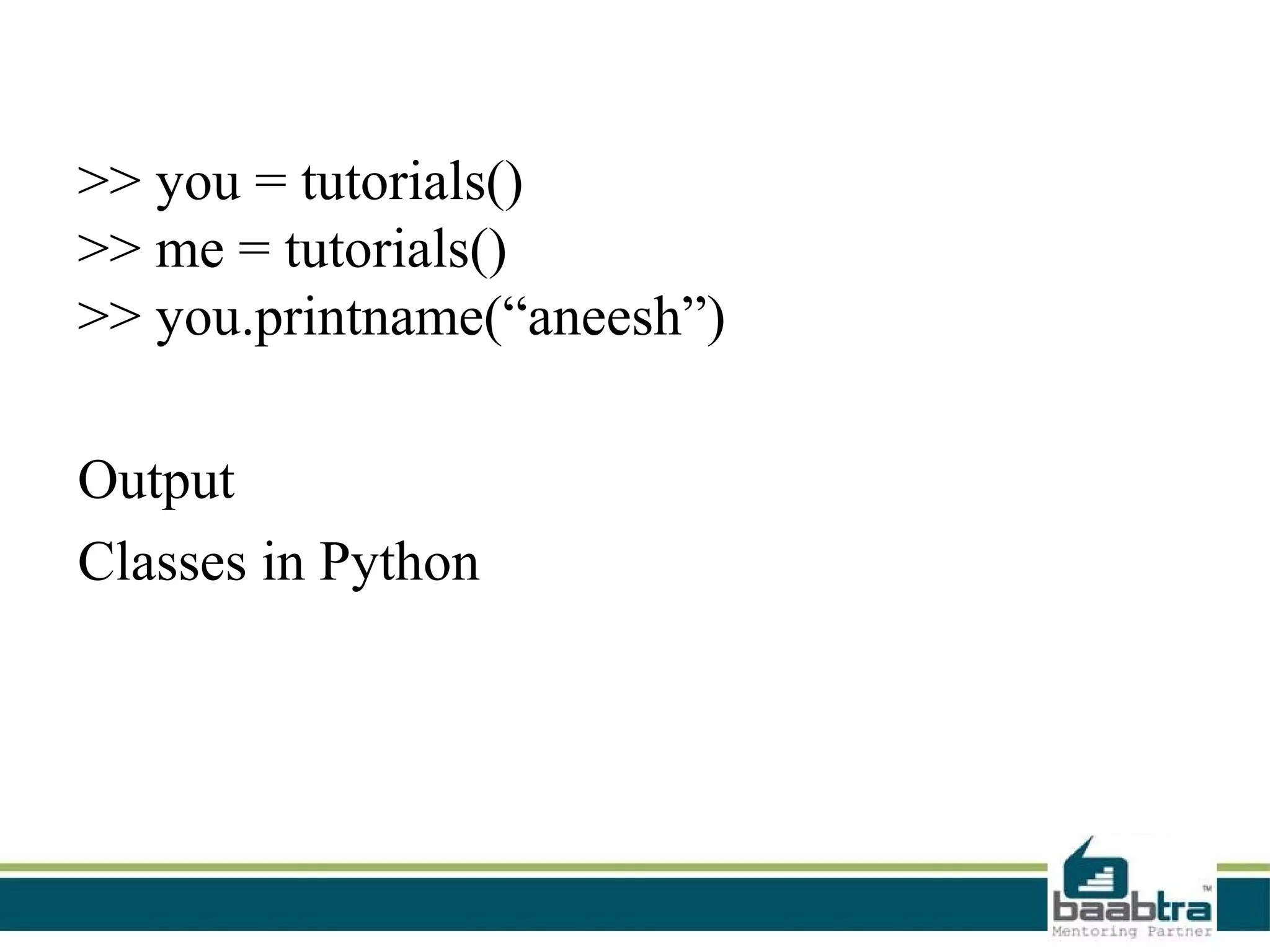 >> you = tutorials()
>> me = tutorials()
>> you.printname(“aneesh”)

Output

Classes in Python

baabtra™
Mentoring Partner